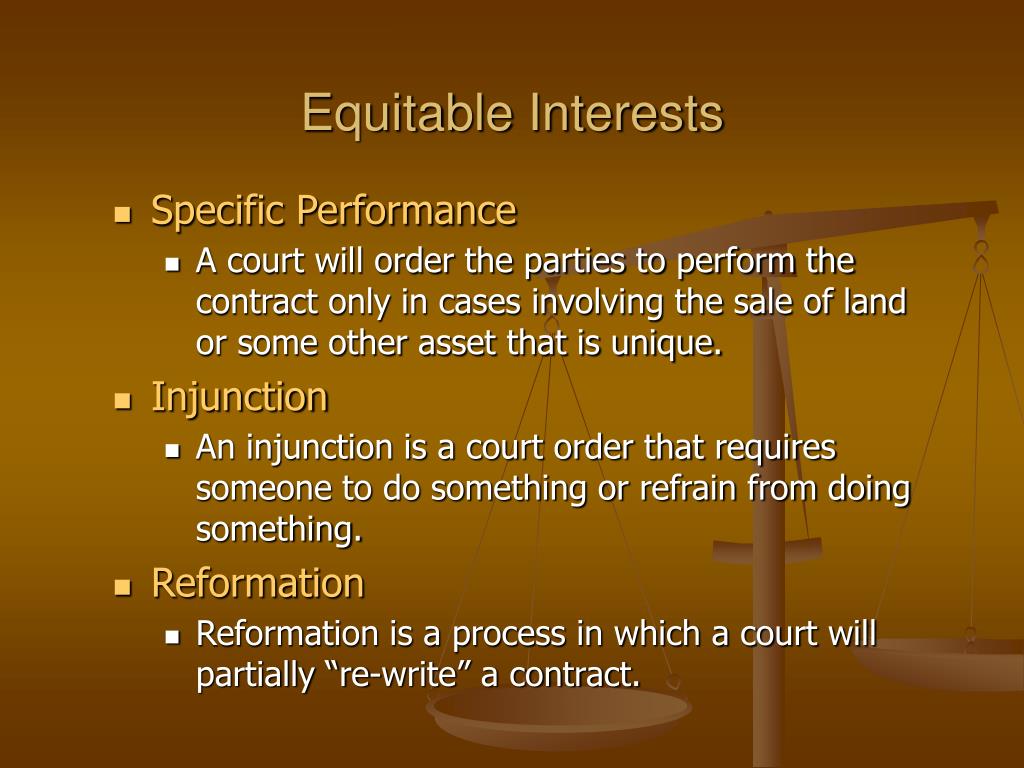 Equitable Interests

Specific Performance

A court will order the parties to perform the contract only in cases involving the sale of land or some other asset that is unique.

Injunction

An injunction is a court order that requires someone to do something or refrain from doing something.

Reformation

Reformation is a process in which a court will partially “re-write” a contract.